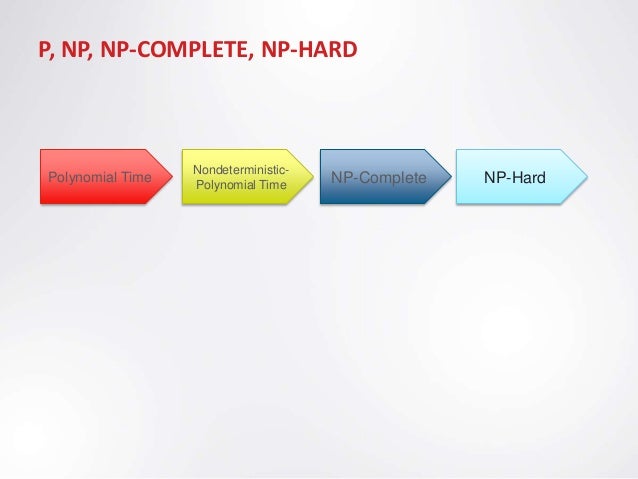 P, NP, NP-COMPLETE, NP-HARD

Polynomial Time

Nondeterministic-Polynomial Time

NP-Complete

NP-Hard